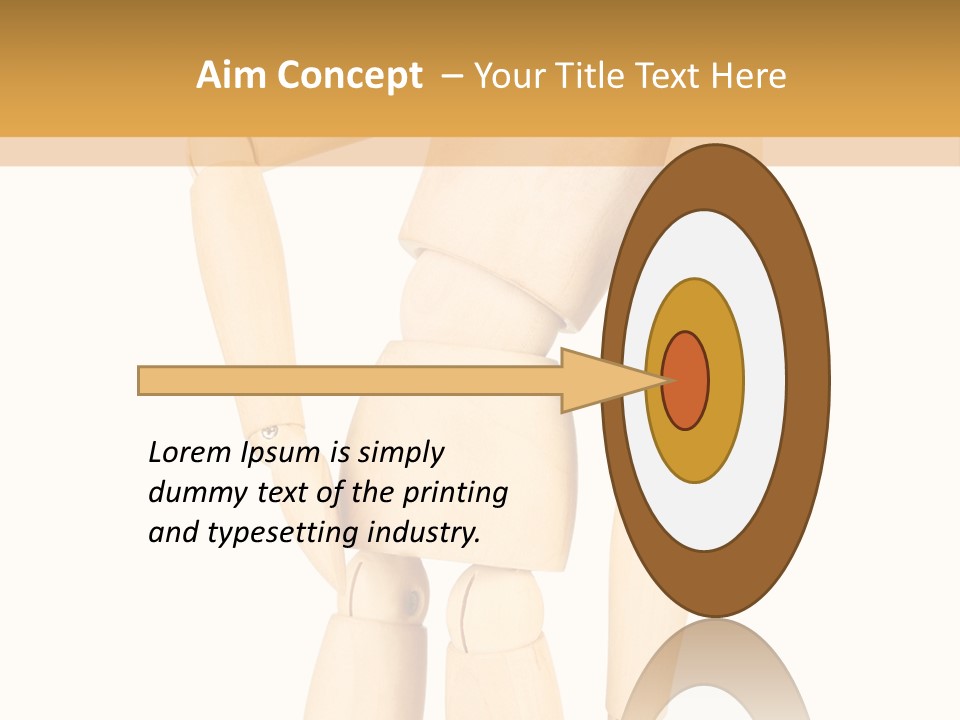 Aim Concept – Your Title Text Here

Lorem Ipsum is simply dummy text of the printing and typesetting industry.